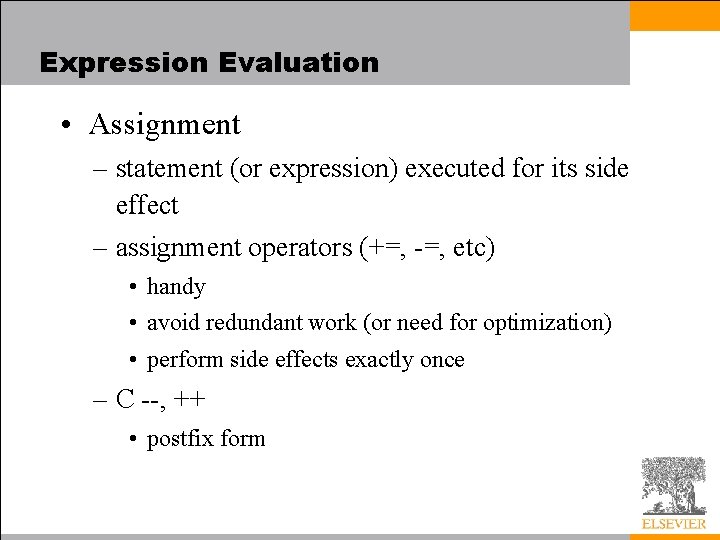 Expression Evaluation

• Assignment

– statement (or expression) executed for its side effect

– assignment operators (+=, -=, etc)

• handy

• avoid redundant work (or need for optimization)

• perform side effects exactly once

– C --, ++

• postfix form

ELSEVIER